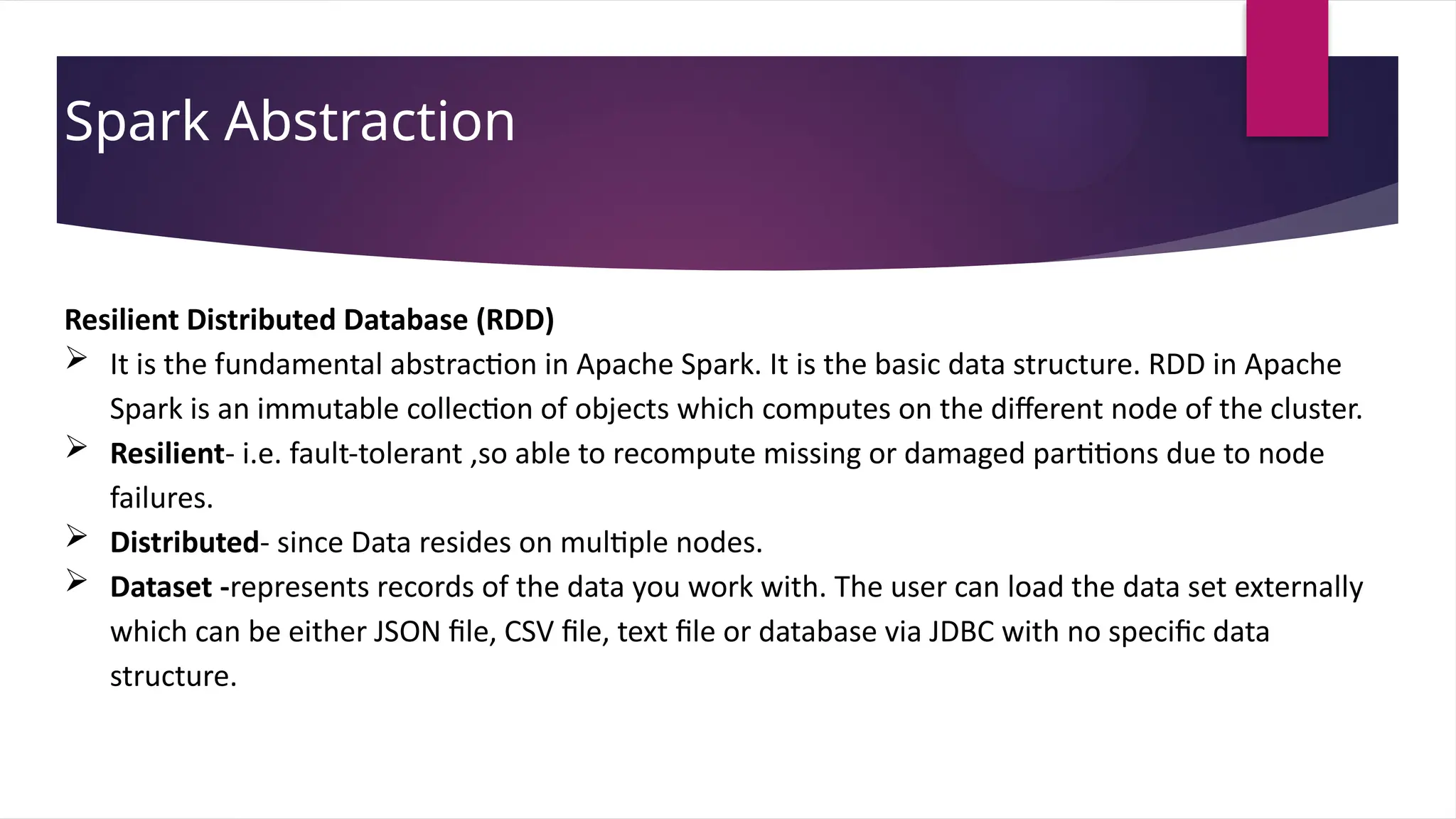 Spark Abstraction

Resilient Distributed Database (RDD)

➢ It is the fundamental abstraction in Apache Spark. It is the basic data structure. RDD in Apache Spark is an immutable collection of objects which computes on the different node of the cluster.

➢ Resilient- i.e. fault-tolerant ,so able to recompute missing or damaged partitions due to node failures.

➢ Distributed- since Data resides on multiple nodes.

➢ Dataset -represents records of the data you work with. The user can load the data set externally which can be either JSON file, CSV file, text file or database via JDBC with no specific data structure.